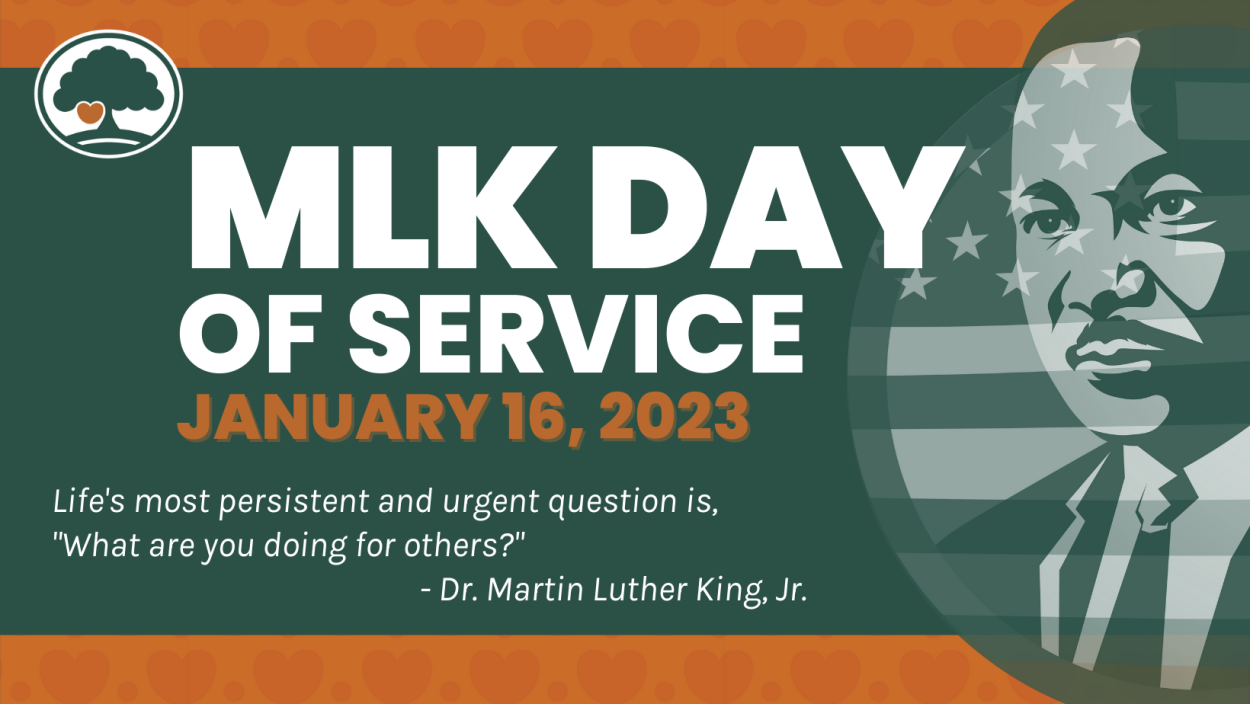 MLK DAY OF SERVICE

JANUARY 16, 2023

Life's most persistent and urgent question is, "What are you doing for others?"

- Dr. Martin Luther King, Jr.